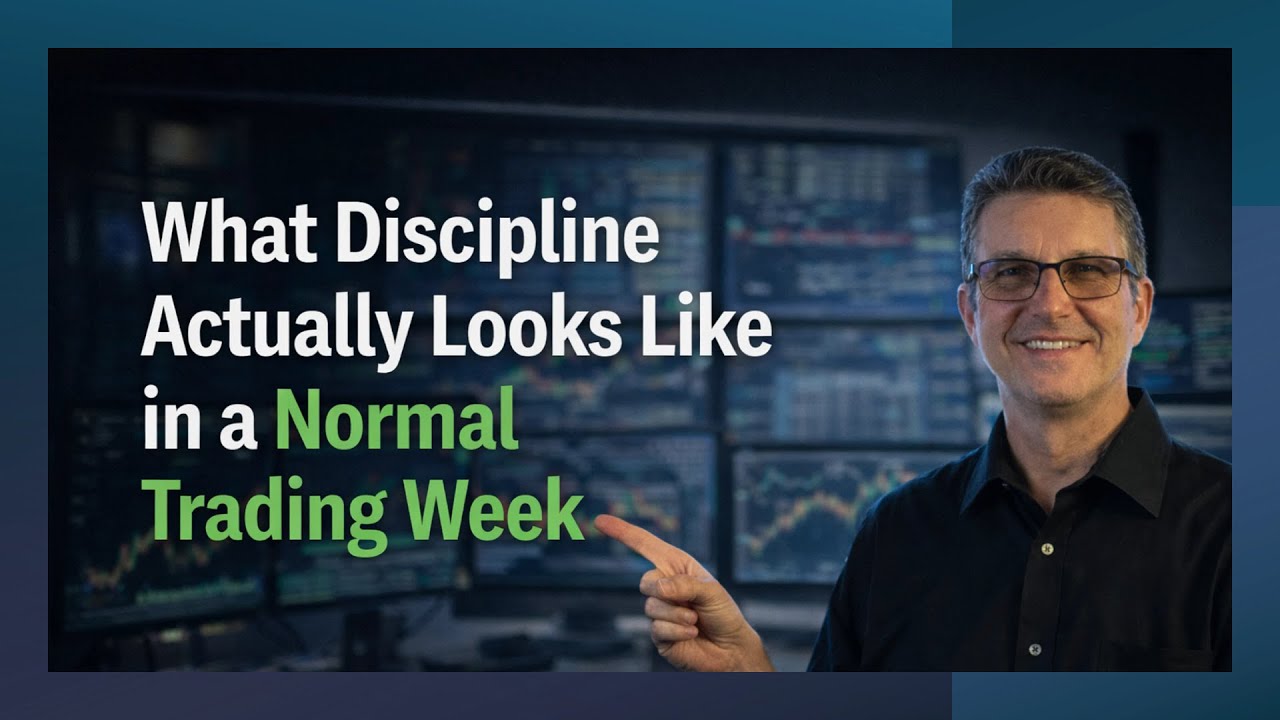 What Discipline Actually Looks Like in a Normal Trading Week